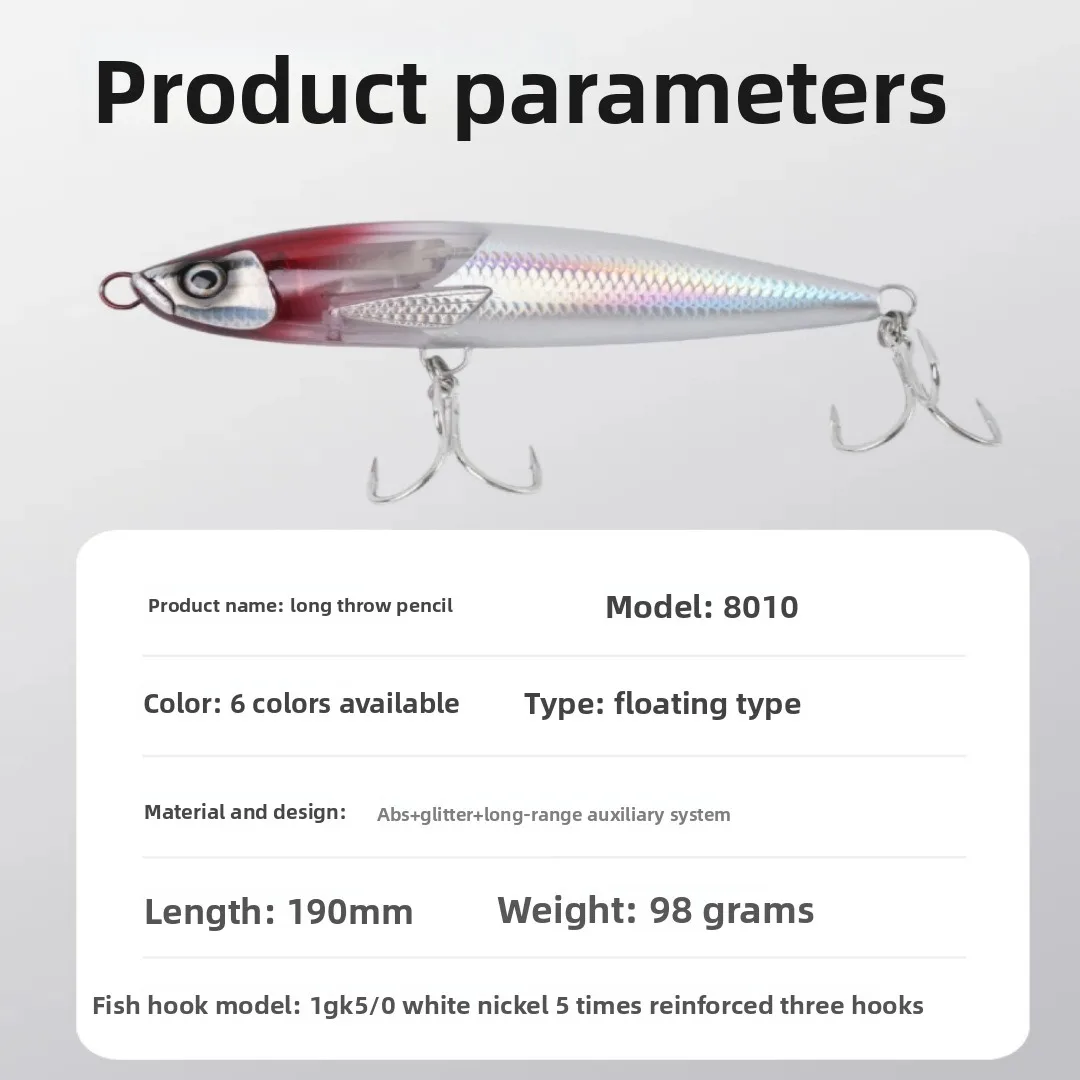 Product parameters

Product name: long throw pencil

Model: 8010

Color: 6 colors available

Type: floating type

Material and design:

Abs+glitter+long-range auxiliary system

Length: 190mm

Weight: 98 grams

Fish hook model: 1gk5/0 white nickel 5 times reinforced three hooks